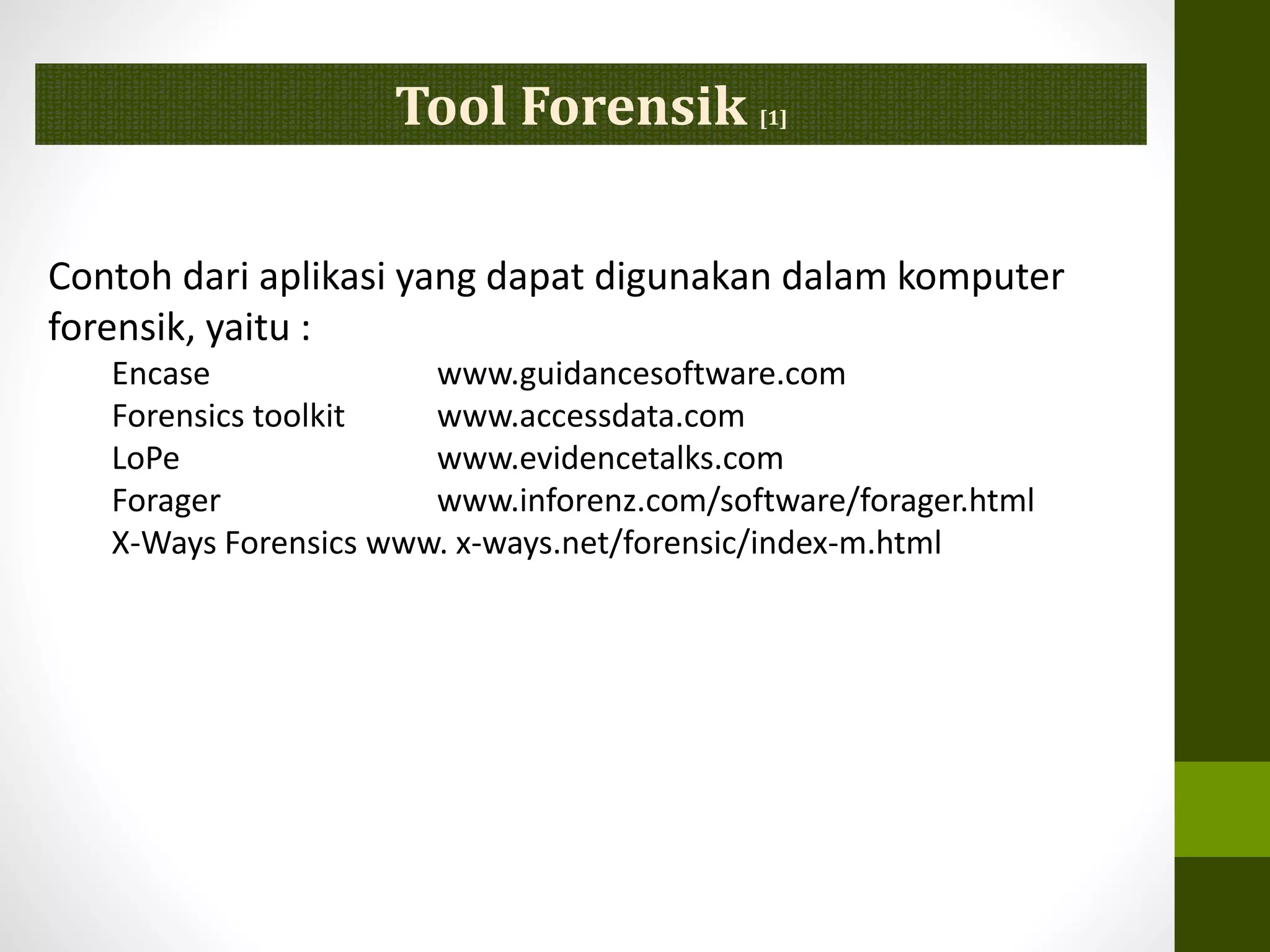 Tool Forensik [1]

Contoh dari aplikasi yang dapat digunakan dalam komputer forensik, yaitu :

Encase www.guidancesoftware.com
Forensics toolkit www.accessdata.com
LoPe www.evidencetalks.com
Forager www.inforenz.com/software/forager.html
X-Ways Forensics www. x-ways.net/forensic/index-m.html